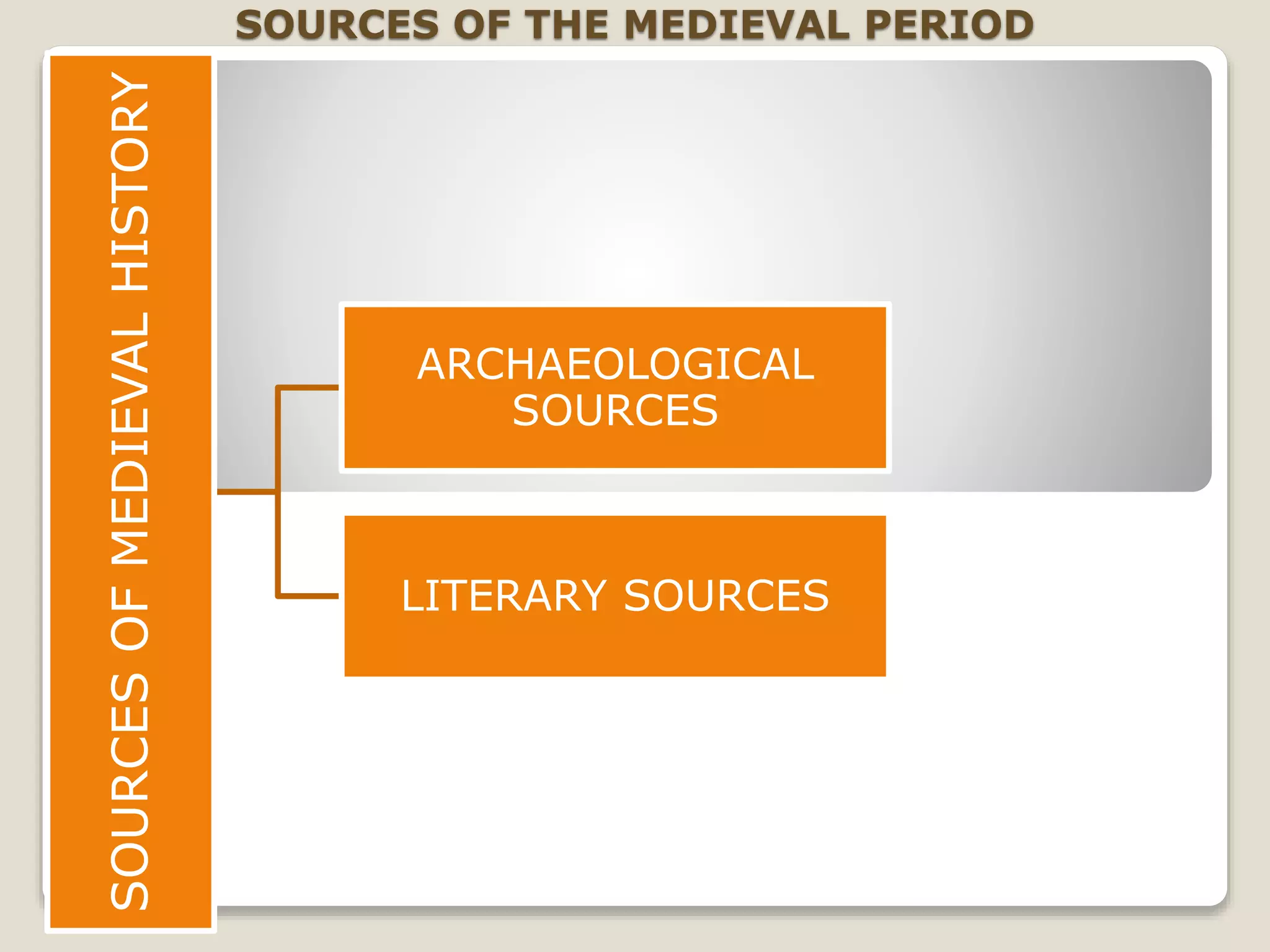 SOURCES OF THE MEDIEVAL PERIOD

SOURCES OF MEDIEVAL HISTORY

ARCHAEOLOGICAL SOURCES

LITERARY SOURCES